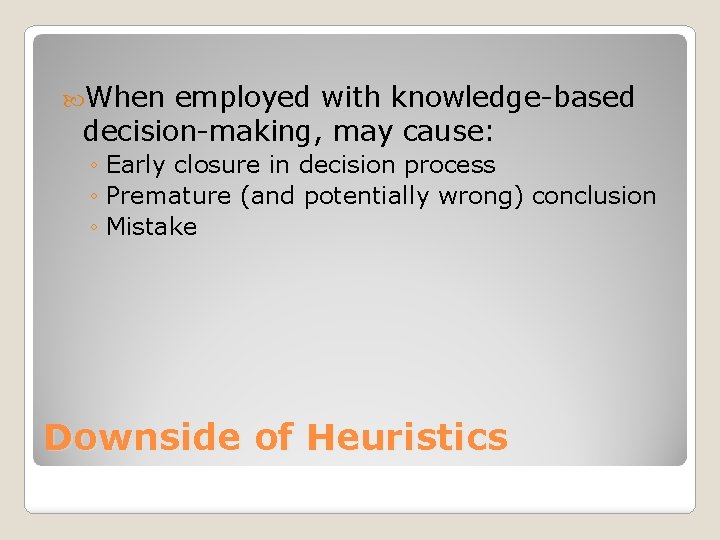 When employed with knowledge-based decision-making, may cause:
◦ Early closure in decision process
◦ Premature (and potentially wrong) conclusion
◦ Mistake

Downside of Heuristics